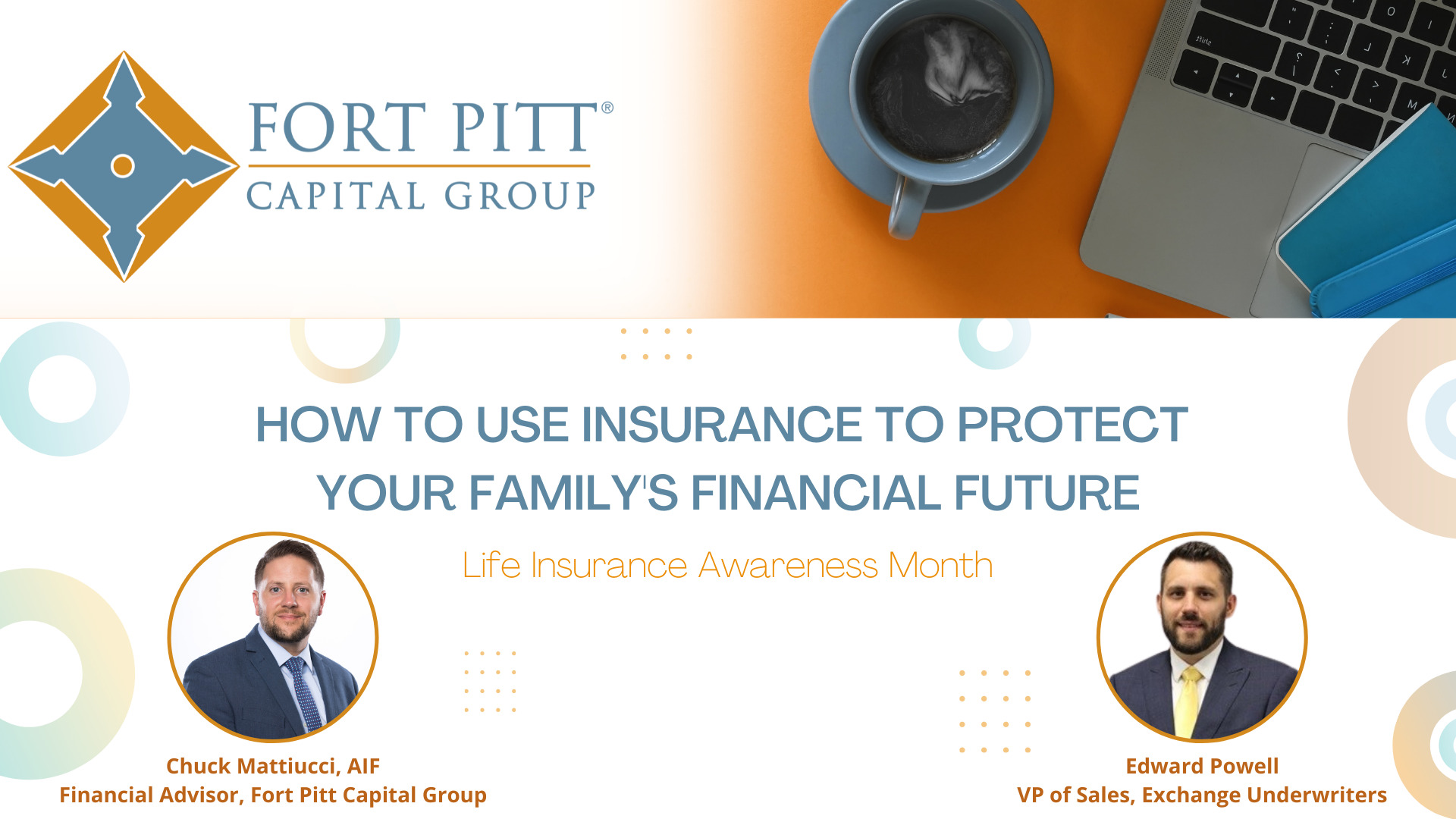 FORT PITT®
CAPITAL GROUP

HOW TO USE INSURANCE TO PROTECT YOUR FAMILY'S FINANCIAL FUTURE

Life Insurance Awareness Month

Chuck Mattiucci, AIF
Financial Advisor, Fort Pitt Capital Group

Edward Powell
VP of Sales, Exchange Underwriters